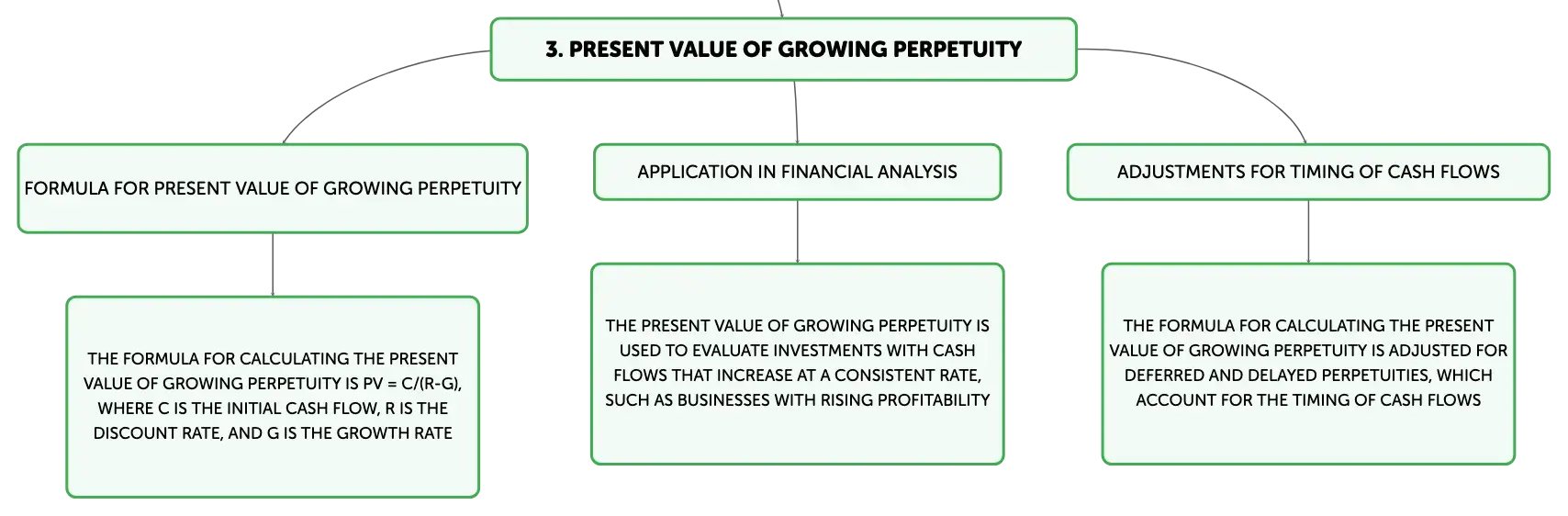 3. PRESENT VALUE OF GROWING PERPETUITY

FORMULA FOR PRESENT VALUE OF GROWING PERPETUITY

THE FORMULA FOR CALCULATING THE PRESENT VALUE OF GROWING PERPETUITY IS PV = C/(R-G), WHERE C IS THE INITIAL CASH FLOW, R IS THE DISCOUNT RATE, AND G IS THE GROWTH RATE

APPLICATION IN FINANCIAL ANALYSIS

THE PRESENT VALUE OF GROWING PERPETUITY IS USED TO EVALUATE INVESTMENTS WITH CASH FLOWS THAT INCREASE AT A CONSISTENT RATE, SUCH AS BUSINESSES WITH RISING PROFITABILITY

ADJUSTMENTS FOR TIMING OF CASH FLOWS

THE FORMULA FOR CALCULATING THE PRESENT VALUE OF GROWING PERPETUITY IS ADJUSTED FOR DEFERRED AND DELAYED PERPETUITIES, WHICH ACCOUNT FOR THE TIMING OF CASH FLOWS